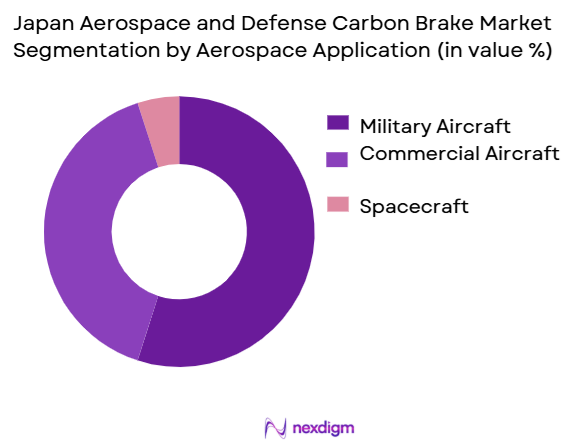 Japan Aerospace and Defense Carbon Brake Market Segmentation by Aerospace Application (in value %)

Military Aircraft
Commercial Aircraft
Spacecraft

nexdigm